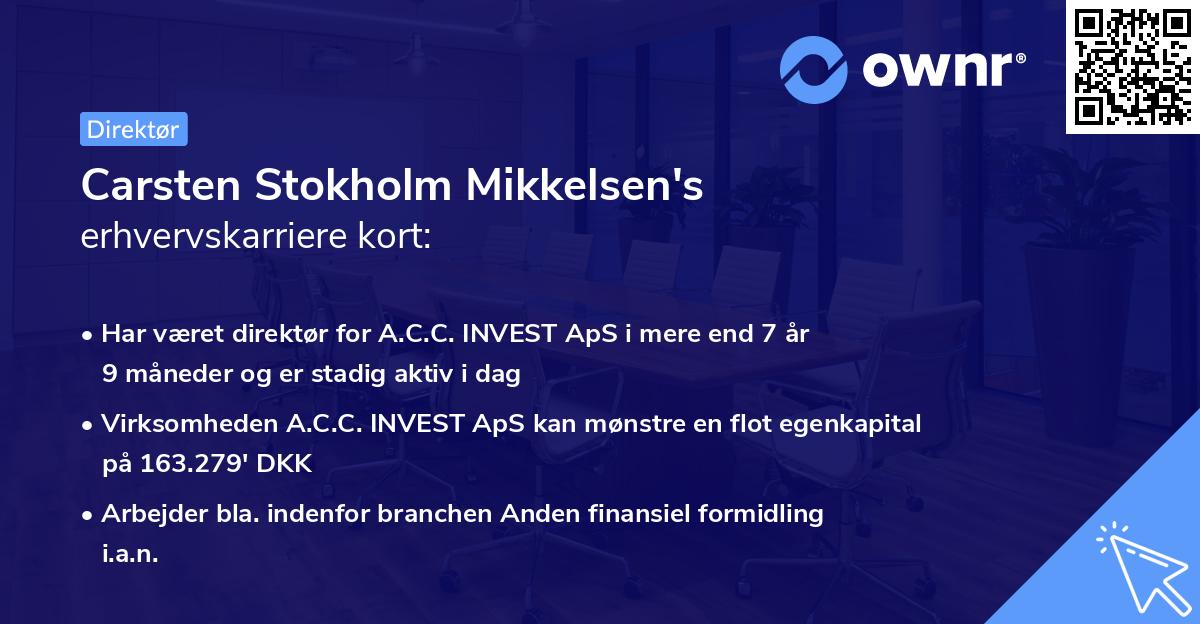 ownr®

Direktør

Carsten Stokholm Mikkelsen's
erhvervskarriere kort:

• Har været direktør for A.C.C. INVEST ApS i mere end 7 år 9 måneder og er stadig aktiv i dag

• Virksomheden A.C.C. INVEST ApS kan mønstre en flot egenkapital på 163.279' DKK

• Arbejder bla. indenfor branchen Anden finansiel formidling i.a.n.